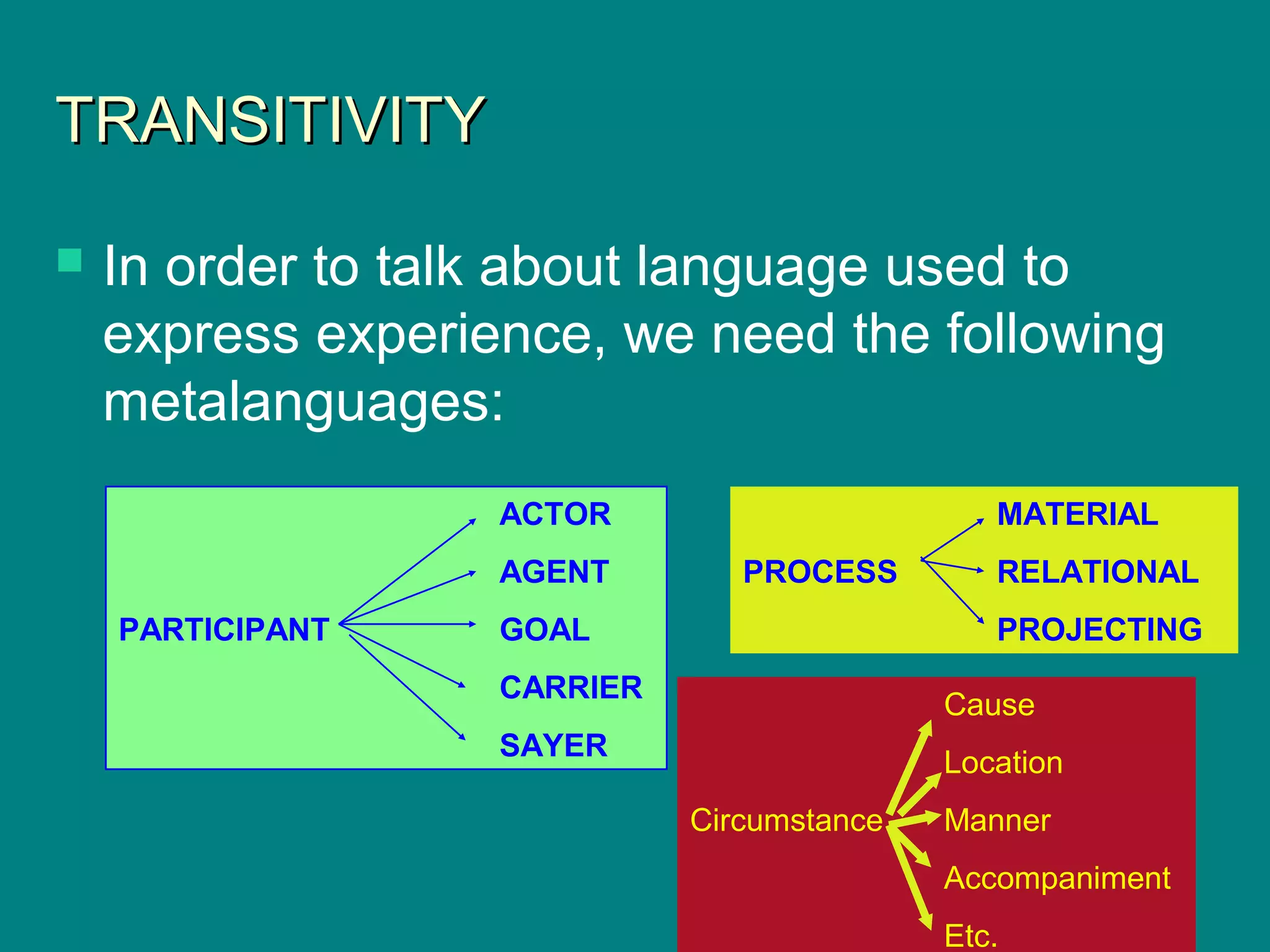 TRANSITIVITY

In order to talk about language used to express experience, we need the following metalanguages:

PARTICIPANT
ACTOR
AGENT
GOAL
CARRIER
SAYER

PROCESS
MATERIAL
RELATIONAL
PROJECTING

Circumstance
Cause
Location
Manner
Accompaniment
Etc.